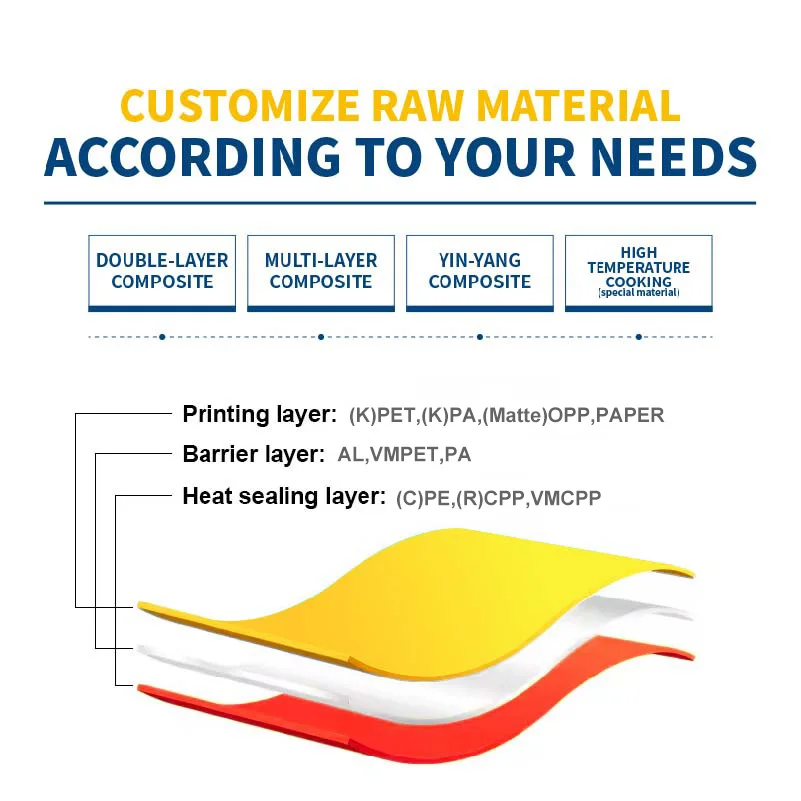 CUSTOMIZE RAW MATERIAL
ACCORDING TO YOUR NEEDS

DOUBLE-LAYER COMPOSITE

MULTI-LAYER COMPOSITE

YIN-YANG COMPOSITE

HIGH TEMPERATURE COOKING (special material)

Printing layer: (K)PET,(K)PA,(Matte)OPP,PAPER

Barrier layer: AL,VMPET,PA

Heat sealing layer: (C)PE,(R)CPP,VMCPP